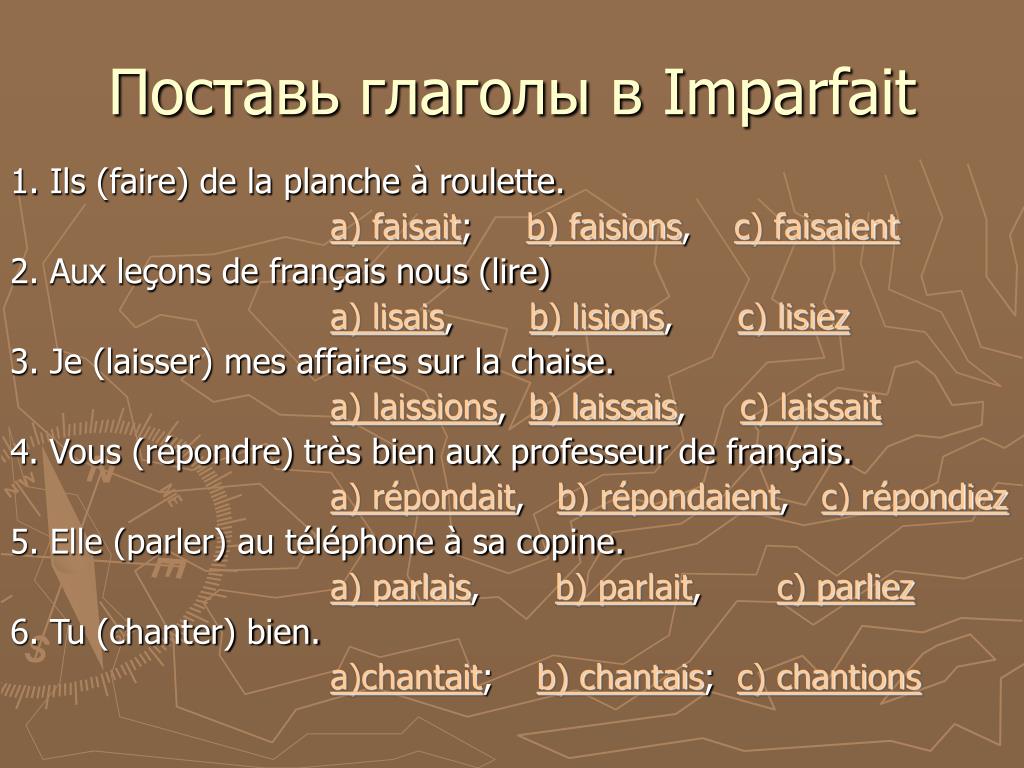 Поставь глаголы в Imparfait

1. Ils (faire) de la planche à roulette.
a) faisait; b) faisions, c) faisaient
2. Aux leçons de français nous (lire)
a) lisais, b) lisions, c) lisiez
3. Je (laisser) mes affaires sur la chaise.
a) laissions, b) laissais, c) laissait
4. Vous (répondre) très bien aux professeur de français.
a) répondait, b) répondaient, c) répondiez
5. Elle (parler) au téléphone à sa copine.
a) parlais, b) parlait, c) parliez
6. Tu (chanter) bien.
a)chantait; b) chantais; c) chantions